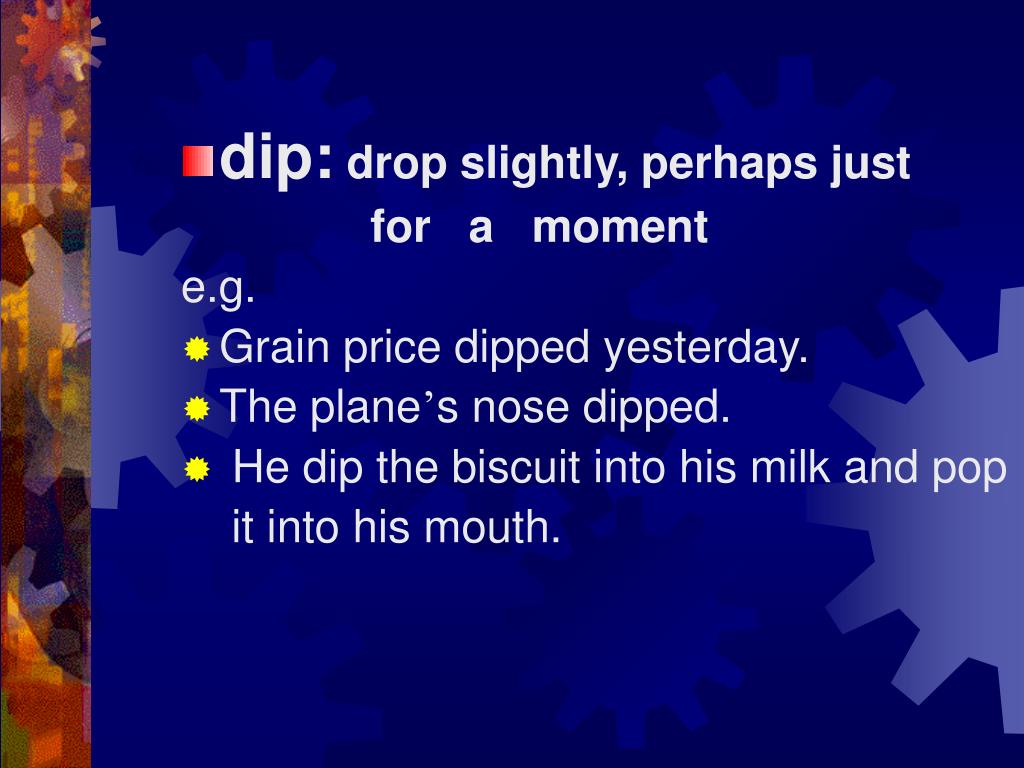 dip: drop slightly, perhaps just for a moment

e.g.

Grain price dipped yesterday.

The plane’s nose dipped.

He dip the biscuit into his milk and pop it into his mouth.